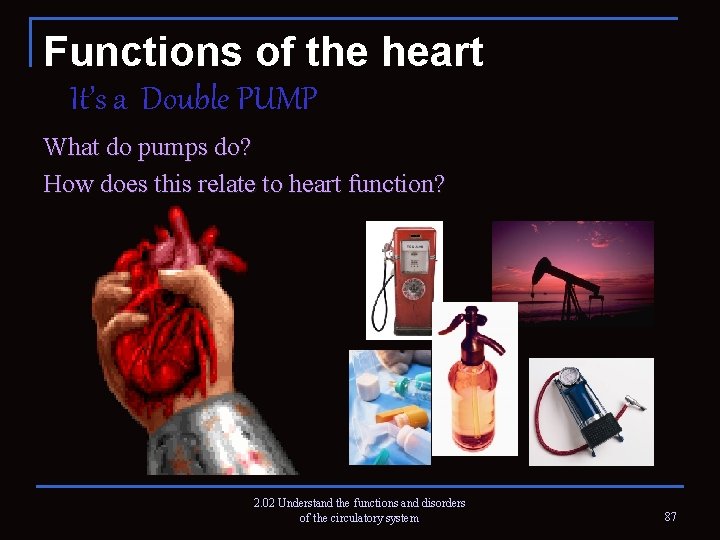 Functions of the heart

It's a Double PUMP

What do pumps do?

How does this relate to heart function?

2.02 Understand the functions and disorders
of the circulatory system

87